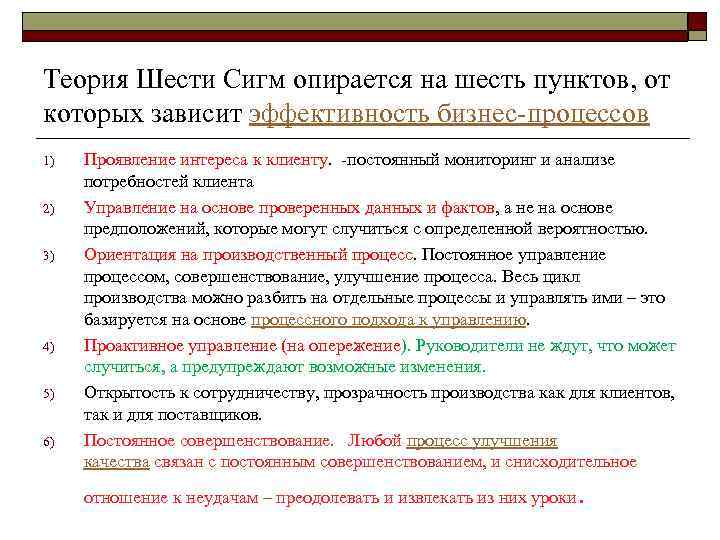 Теория Шести Сигм опирается на шесть пунктов, от которых зависит эффективность бизнес-процессов

1) Проявление интереса к клиенту. -постоянный мониторинг и анализе потребностей клиента

2) Управление на основе проверенных данных и фактов, а не на основе предположений, которые могут случиться с определенной вероятностью.

3) Ориентация на производственный процесс. Постоянное управление процессом, совершенствование, улучшение процесса. Весь цикл производства можно разбить на отдельные процессы и управлять ими – это базируется на основе процессного подхода к управлению.

4) Проактивное управление (на опережение). Руководители не ждут, что может случиться, а предупреждают возможные изменения.

5) Открытость к сотрудничеству, прозрачность производства как для клиентов, так и для поставщиков.

6) Постоянное совершенствование. Любой процесс улучшения качества связан с постоянным совершенствованием, и снисходительное отношение к неудачам – преодолевать и извлекать из них уроки.